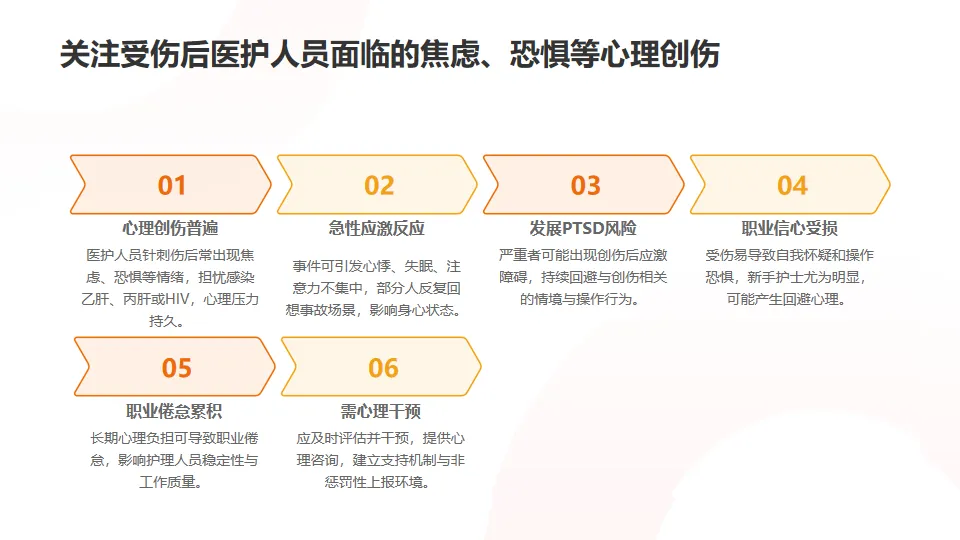 关注受伤后医护人员面临的焦虑、恐惧等心理创伤

01
心理创伤普遍
医护人员针刺伤后常出现焦虑、恐惧等情绪，担忧感染乙肝、丙肝或HIV，心理压力持久。

02
急性应激反应
事件可引发心悸、失眠、注意力不集中，部分人反复回想事故场景，影响身心状态。

03
发展PTSD风险
严重者可能出现创伤后应激障碍，持续回避与创伤相关的情境与操作行为。

04
职业信心受损
受伤易导致自我怀疑和操作恐惧，新手护士尤为明显，可能产生回避心理。

05
职业倦怠累积
长期心理负担可导致职业倦怠，影响护理人员稳定性与工作质量。

06
需心理干预
应及时评估并干预，提供心理咨询，建立支持机制与非惩罚性上报环境。